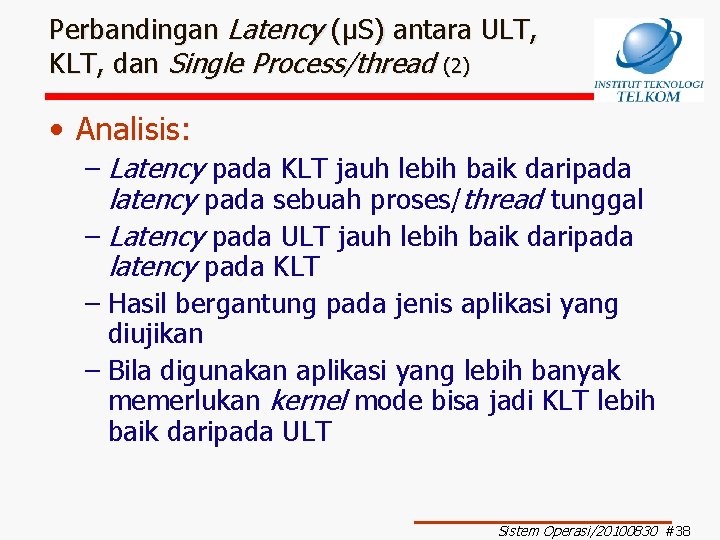 Perbandingan Latency (μS) antara ULT, KLT, dan Single Process/thread (2)

INSTITUT TEKNOLOGI TELKOM

• Analisis:
– Latency pada KLT jauh lebih baik daripada latency pada sebuah proses/thread tunggal
– Latency pada ULT jauh lebih baik daripada latency pada KLT
– Hasil bergantung pada jenis aplikasi yang diujikan
– Bila digunakan aplikasi yang lebih banyak memerlukan kernel mode bisa jadi KLT lebih baik daripada ULT

Sistem Operasi/20100830 #38